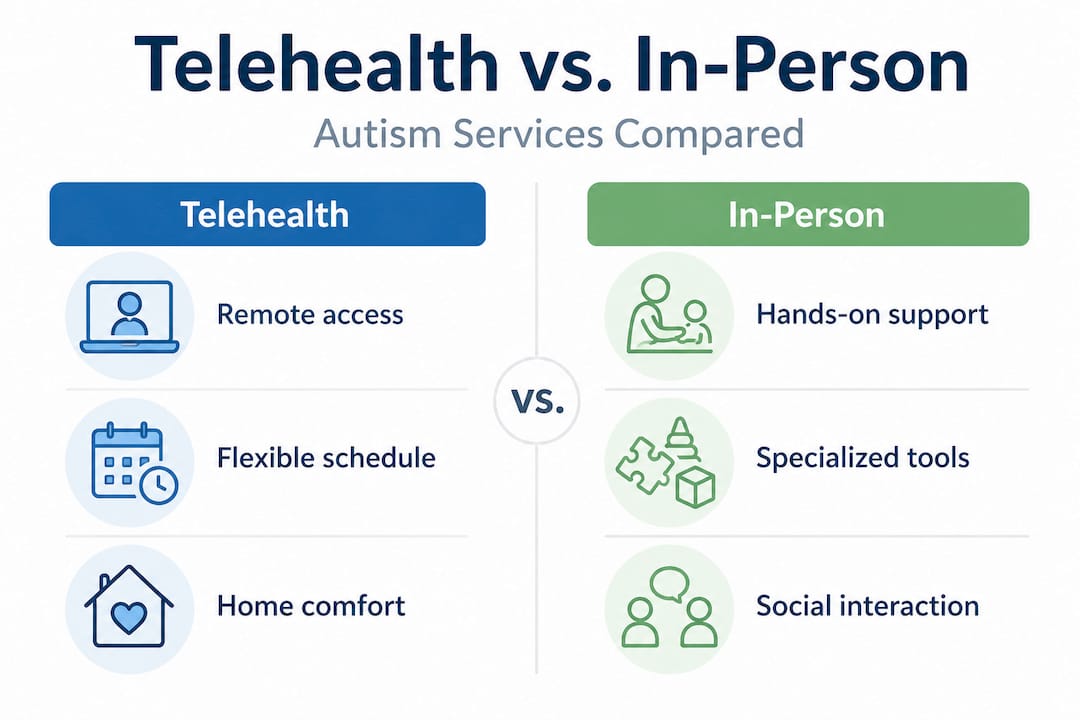 Telehealth vs. In-Person

Autism Services Compared

Telehealth

Remote access

Flexible schedule

Home comfort

vs.

In-Person

Hands-on support

Specialized tools

Social interaction